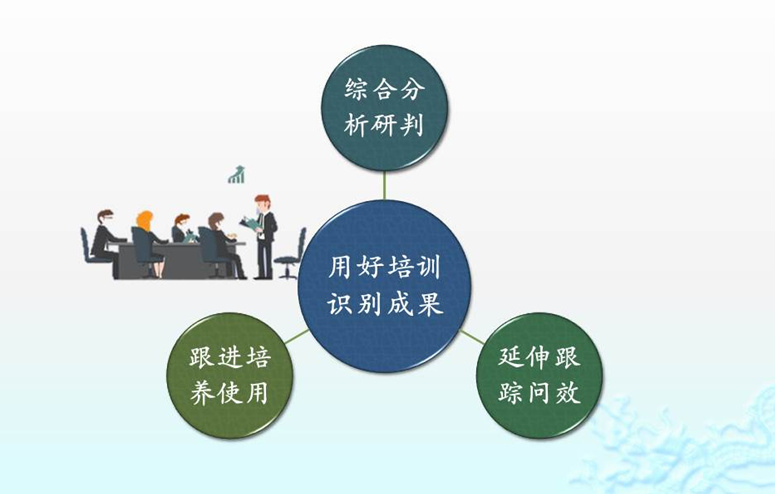 综合分析研判

用好培训识别成果

跟进培养使用

延伸跟踪问效